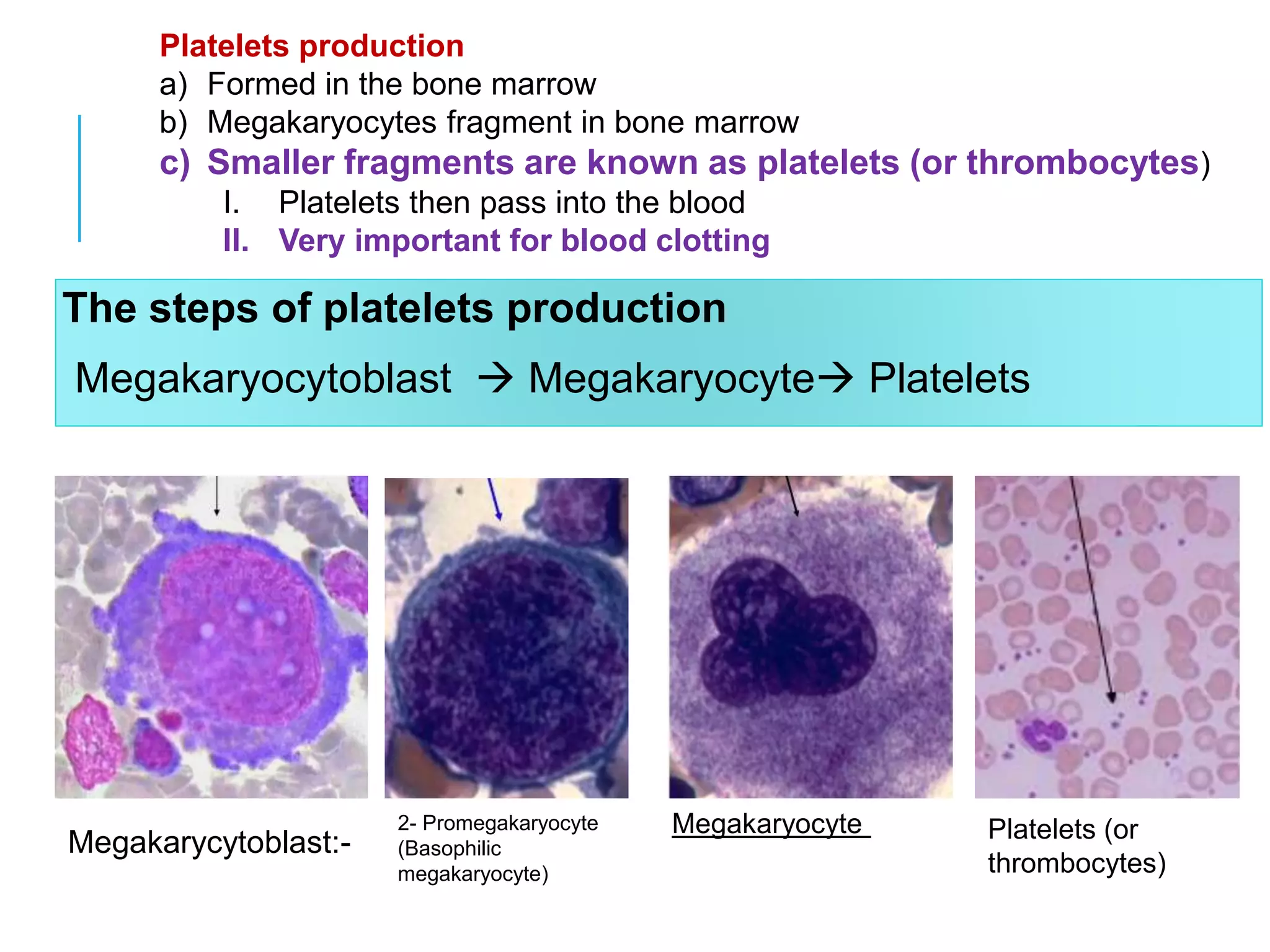 Platelets production

a) Formed in the bone marrow
b) Megakaryocytes fragment in bone marrow
c) Smaller fragments are known as platelets (or thrombocytes)
I. Platelets then pass into the blood
II. Very important for blood clotting

The steps of platelets production

Megakaryocytoblast → Megakaryocyte→ Platelets

Megakarycytoblast:-

2- Promegakaryocyte (Basophilic megakaryocyte)

Megakaryocyte

Platelets (or thrombocytes)